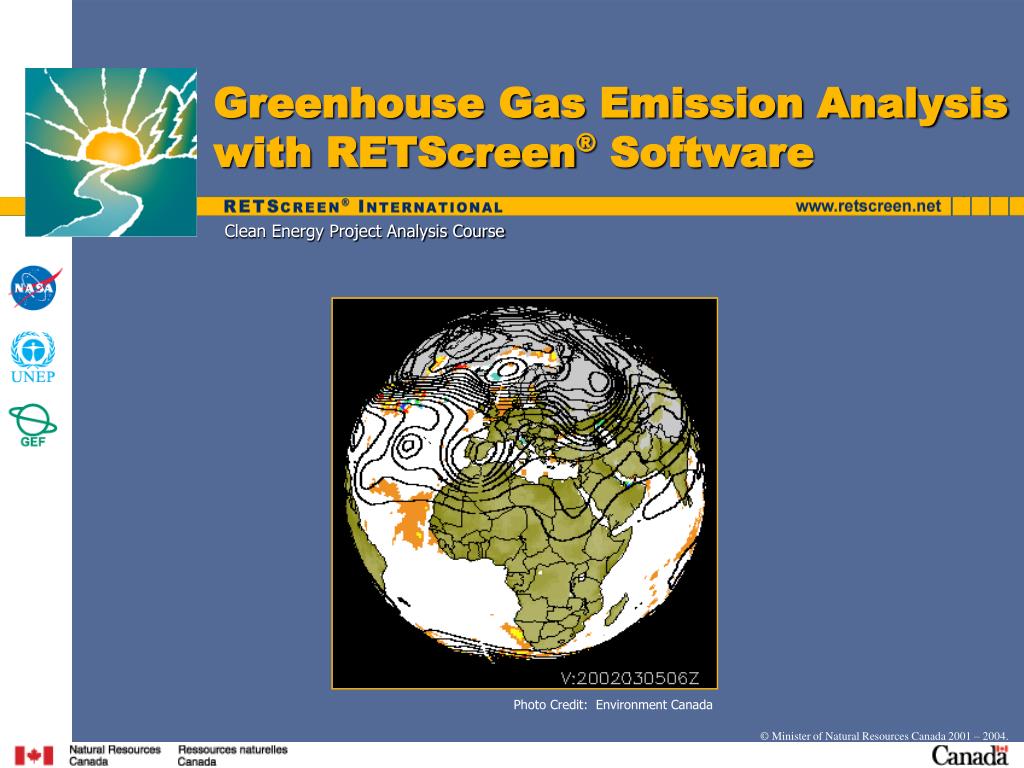 Greenhouse Gas Emission Analysis with RETScreen® Software

RETSCREEN® INTERNATIONAL

www.retscreen.net

Clean Energy Project Analysis Course

NASA

UNEP

GEF

V:2002030506Z

Photo Credit: Environment Canada

© Minister of Natural Resources Canada 2001 – 2004.

Natural Resources Canada

Ressources naturelles Canada

Canada